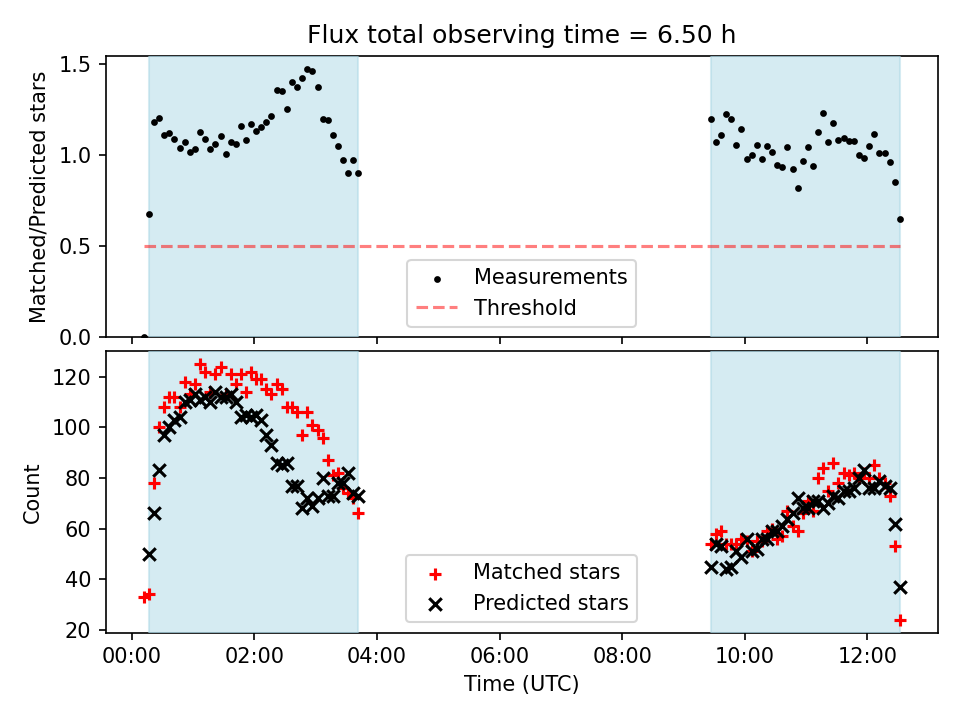 Flux total observing time = 6.50 h

Matched/Predicted stars

1.5
1.0
0.5
0.0

Measurements
Threshold

Count

120
100
80
60
40
20

Matched stars
Predicted stars

00:00 02:00 04:00 06:00 08:00 10:00 12:00

Time (UTC)